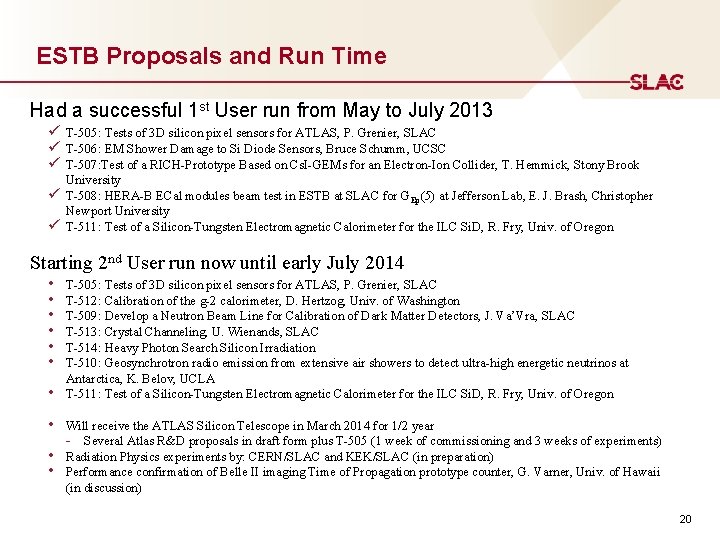 ESTB Proposals and Run Time

SLAC

Had a successful 1$^{st}$ User run from May to July 2013

✓ T-505: Tests of 3D silicon pixel sensors for ATLAS, P. Grenier, SLAC
✓ T-506: EM Shower Damage to Si Diode Sensors, Bruce Schumm, UCSC
✓ T-507:Test of a RICH-Prototype Based on CsI-GEMs for an Electron-Ion Collider, T. Hemmick, Stony Brook University
✓ T-508: HERA-B ECal modules beam test in ESTB at SLAC for $G_{Ep}(5)$ at Jefferson Lab, E. J. Brash, Christopher Newport University
✓ T-511: Test of a Silicon-Tungsten Electromagnetic Calorimeter for the ILC SiD, R. Fry, Univ. of Oregon

Starting 2$^{nd}$ User run now until early July 2014

• T-505: Tests of 3D silicon pixel sensors for ATLAS, P. Grenier, SLAC
• T-512: Calibration of the g-2 calorimeter, D. Hertzog, Univ. of Washington
• T-509: Develop a Neutron Beam Line for Calibration of Dark Matter Detectors, J. Va'Vra, SLAC
• T-513: Crystal Channeling, U. Wienands, SLAC
• T-514: Heavy Photon Search Silicon Irradiation
• T-510: Geosynchrotron radio emission from extensive air showers to detect ultra-high energetic neutrinos at Antarctica, K. Belov, UCLA
• T-511: Test of a Silicon-Tungsten Electromagnetic Calorimeter for the ILC SiD, R. Fry, Univ. of Oregon

• Will receive the ATLAS Silicon Telescope in March 2014 for 1/2 year
- Several Atlas R&D proposals in draft form plus T-505 (1 week of commissioning and 3 weeks of experiments)
• Radiation Physics experiments by: CERN/SLAC and KEK/SLAC (in preparation)
• Performance confirmation of Belle II imaging Time of Propagation prototype counter, G. Varner, Univ. of Hawaii (in discussion)

20